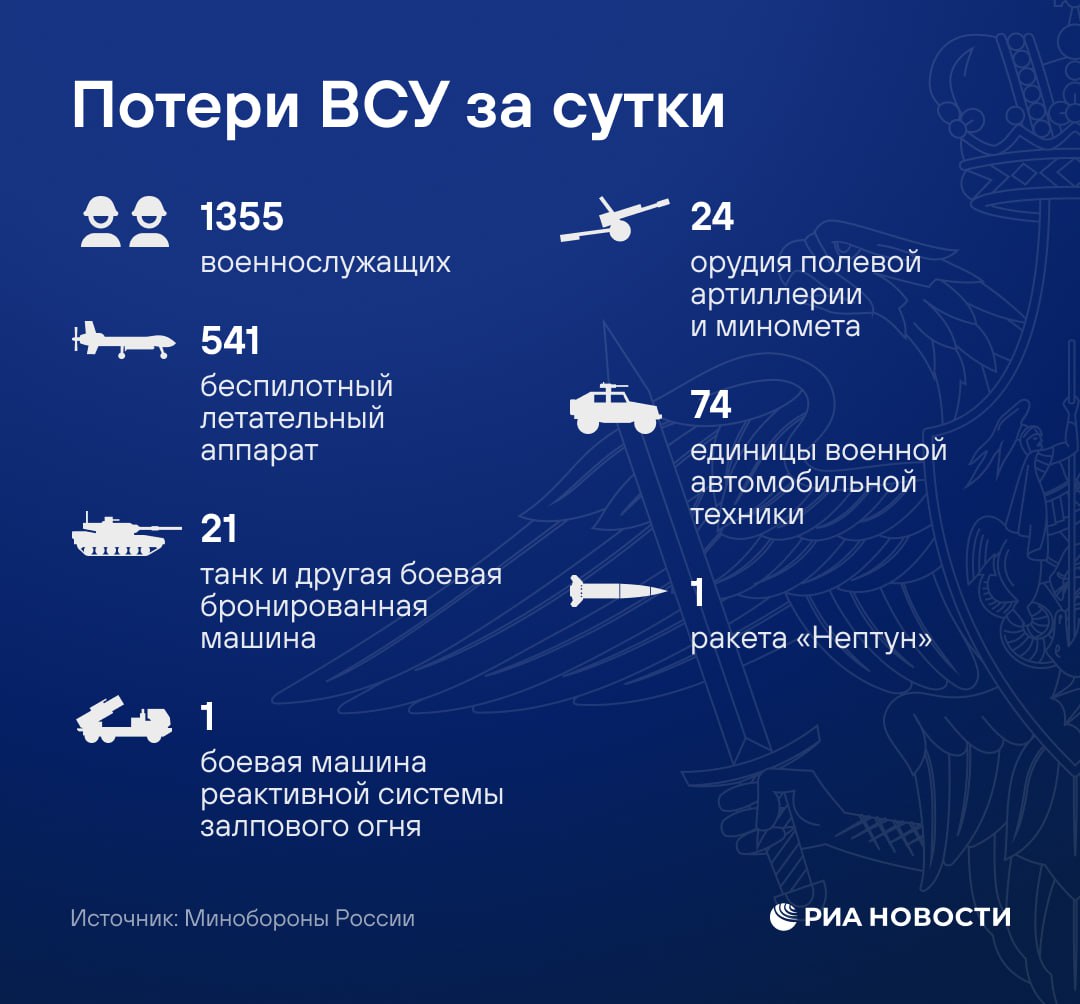 Потери ВСУ за сутки

1355
военнослужащих

541
беспилотный летательный аппарат

21
танк и другая боевая бронированная машина

1
боевая машина реактивной системы залпового огня

24
орудия полевой артиллерии и миномета

74
единицы военной автомобильной техники

1
ракета «Нептун»

Источник: Минобороны России

РИА НОВОСТИ